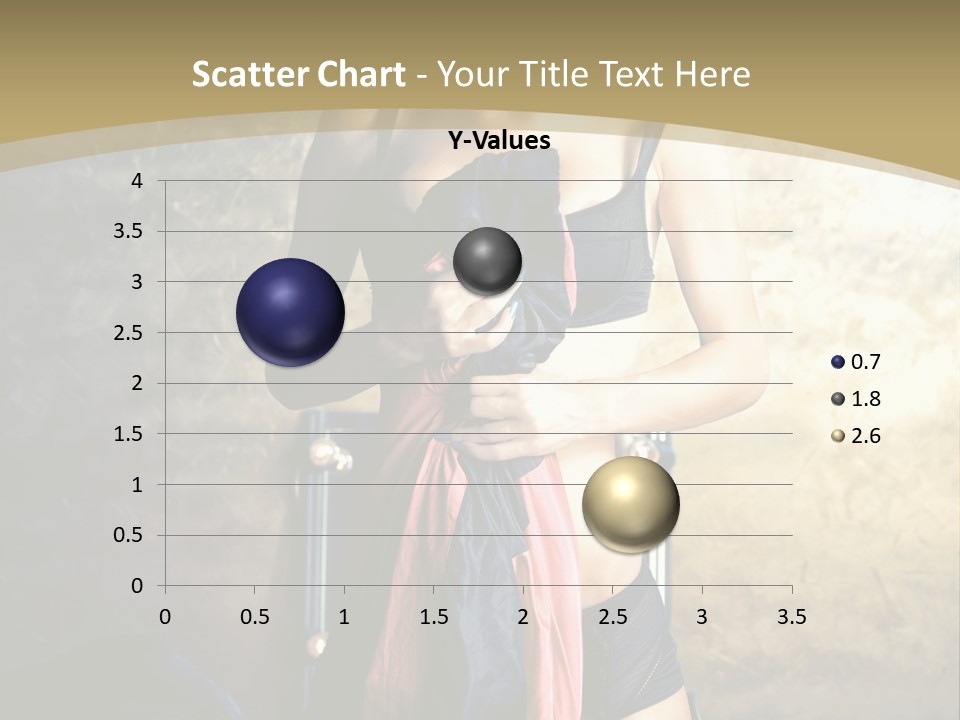 Scatter Chart - Your Title Text Here

Y-Values

4
3.5
3
2.5
2
1.5
1
0.5
0

0 0.5 1 1.5 2 2.5 3 3.5

0.7
1.8
2.6